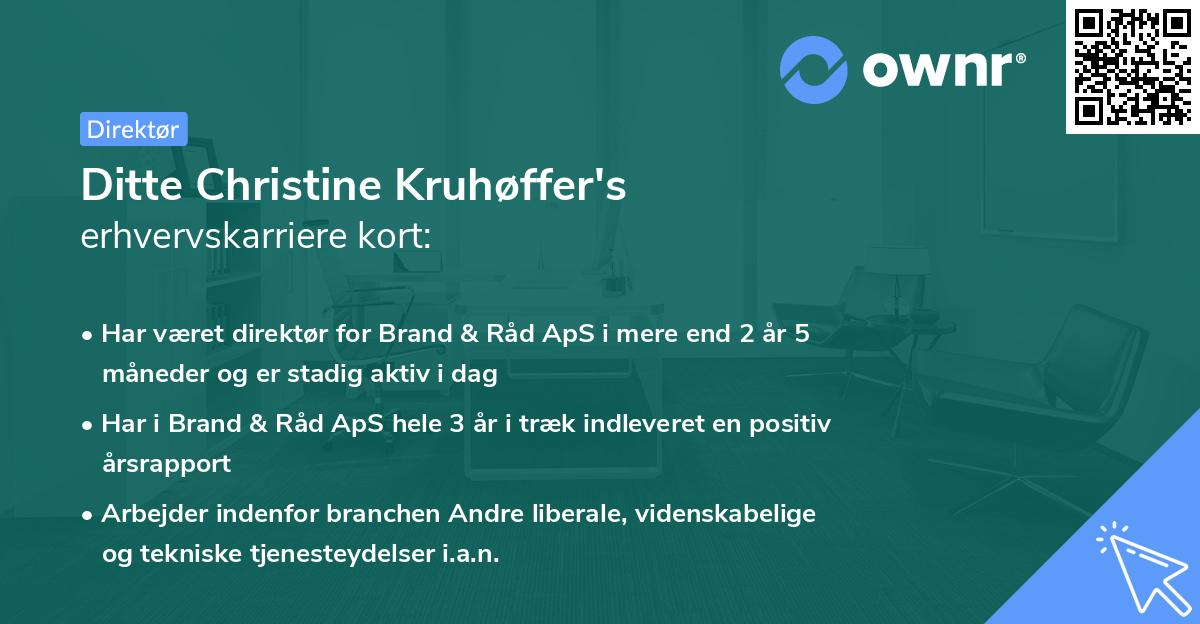 ownr®

Direktør

Ditte Christine Kruhøffer's erhvervskarriere kort:

• Har været direktør for Brand & Råd ApS i mere end 2 år 5 måneder og er stadig aktiv i dag

• Har i Brand & Råd ApS hele 3 år i træk indleveret en positiv årsrapport

• Arbejder indenfor branchen Andre liberale, videnskabelige og tekniske tjenesteydelser i.a.n.